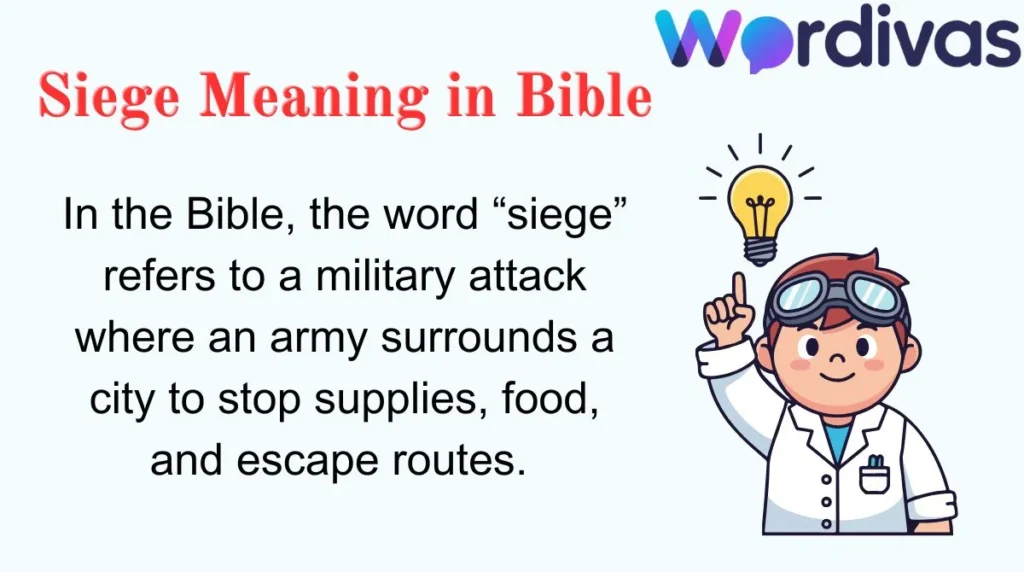 Wordivas

Siege Meaning in Bible

In the Bible, the word “siege” refers to a military attack where an army surrounds a city to stop supplies, food, and escape routes.